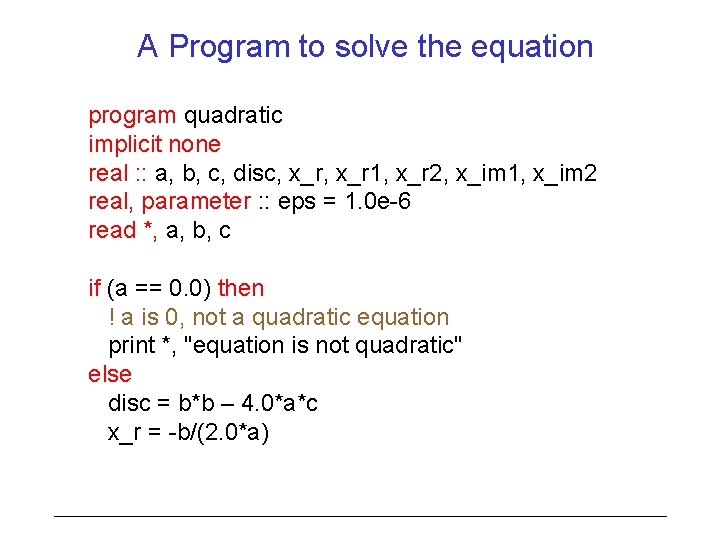 A Program to solve the equation

program quadratic
implicit none
real :: a, b, c, disc, x_r, x_r1, x_r2, x_im1, x_im2
real, parameter :: eps = 1.0e-6
read *, a, b, c

if (a == 0.0) then
 ! a is 0, not a quadratic equation
 print *, "equation is not quadratic"
else
 disc = b*b – 4.0*a*c
 x_r = -b/(2.0*a)